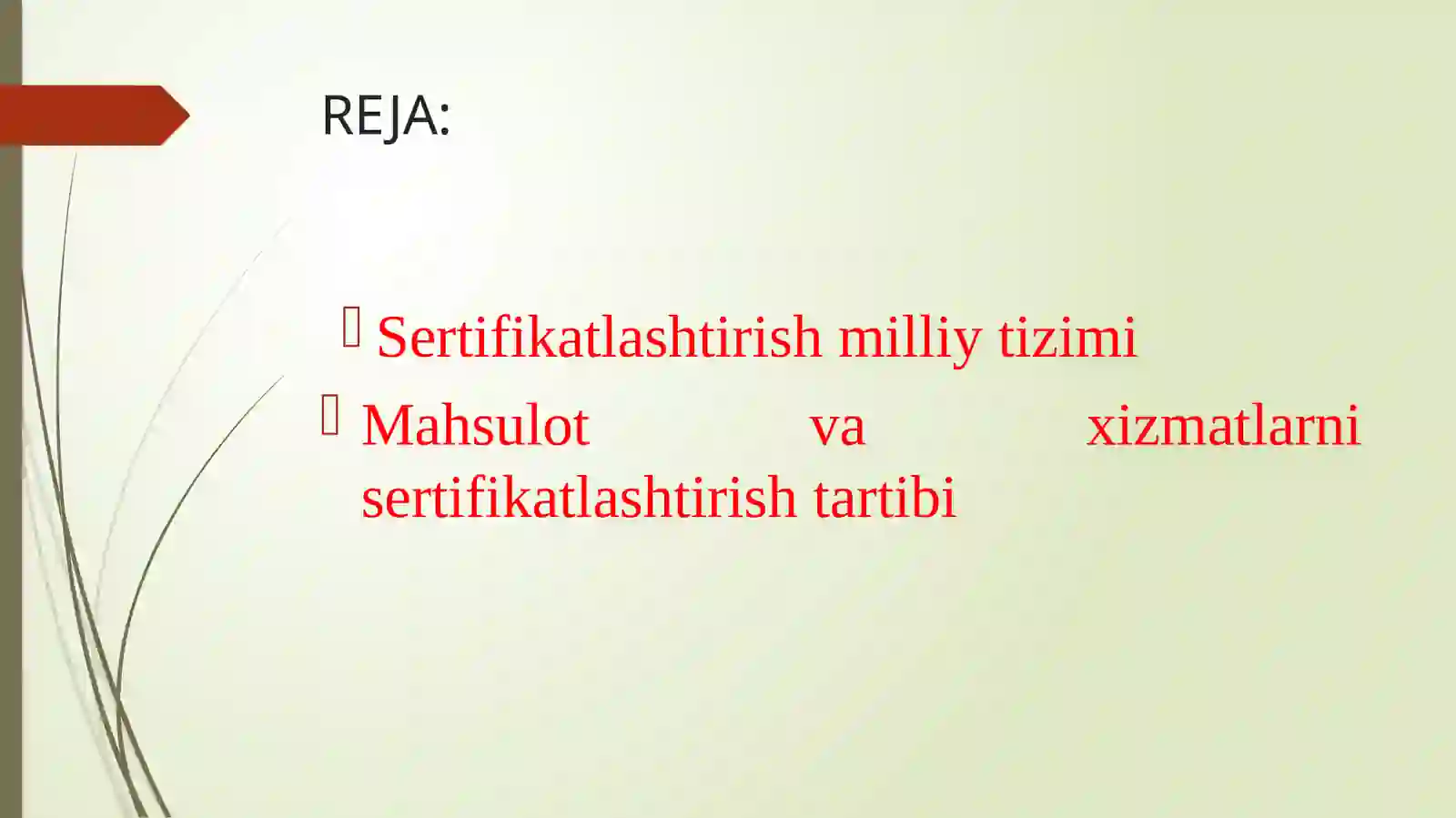 REJA:

Sertifikatlashtirish milliy tizimi

Mahsulot va xizmatlarni sertifikatlashtirish tartibi